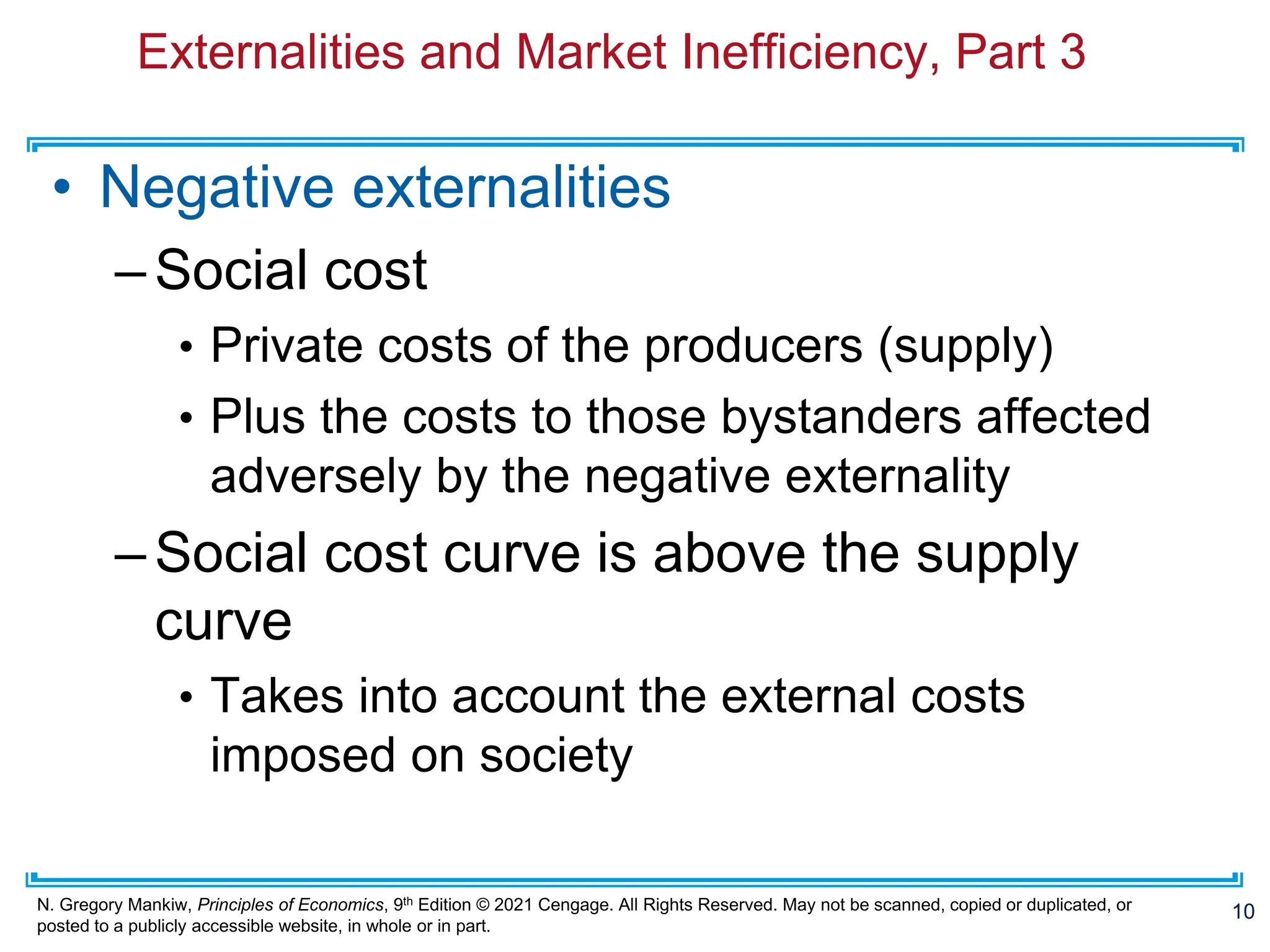 Externalities and Market Inefficiency, Part 3

• Negative externalities

– Social cost

• Private costs of the producers (supply)

• Plus the costs to those bystanders affected adversely by the negative externality

– Social cost curve is above the supply curve

• Takes into account the external costs imposed on society

N. Gregory Mankiw, Principles of Economics, 9th Edition © 2021 Cengage. All Rights Reserved. May not be scanned, copied or duplicated, or posted to a publicly accessible website, in whole or in part.

10